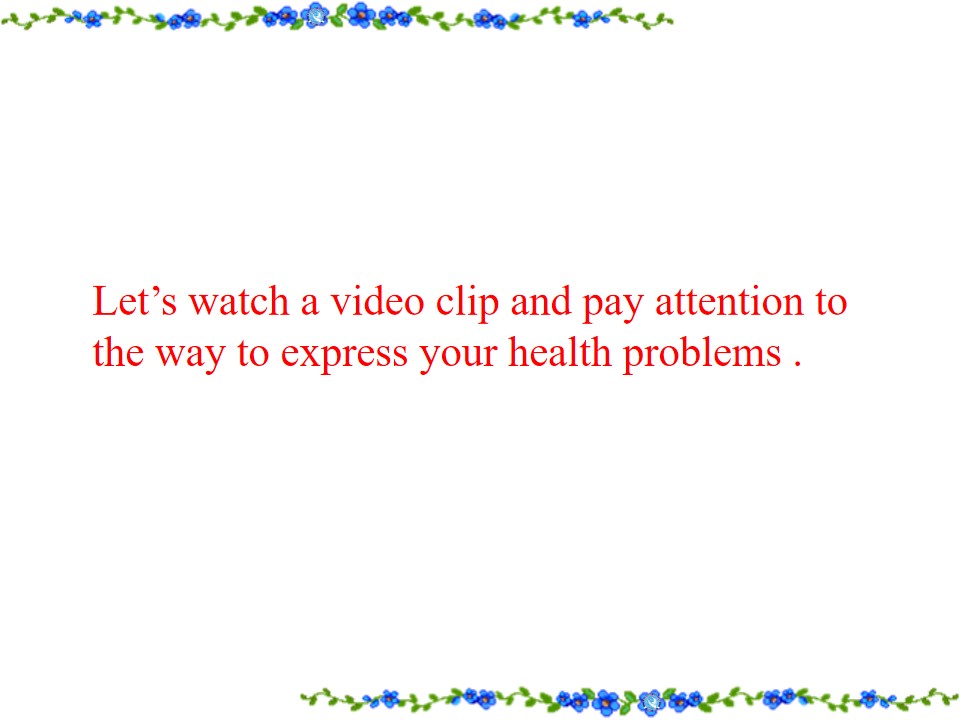 Let's watch a video clip and pay attention to the way to express your health problems .